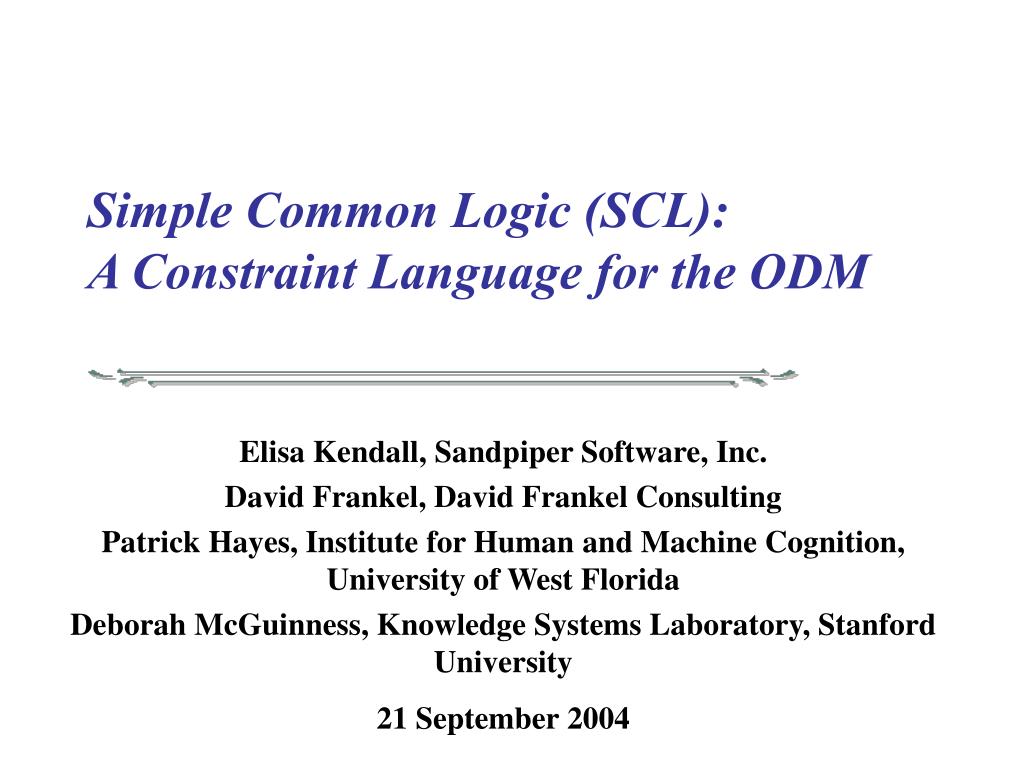 Simple Common Logic (SCL):
A Constraint Language for the ODM

Elisa Kendall, Sandpiper Software, Inc.

David Frankel, David Frankel Consulting

Patrick Hayes, Institute for Human and Machine Cognition, University of West Florida

Deborah McGuinness, Knowledge Systems Laboratory, Stanford University

21 September 2004